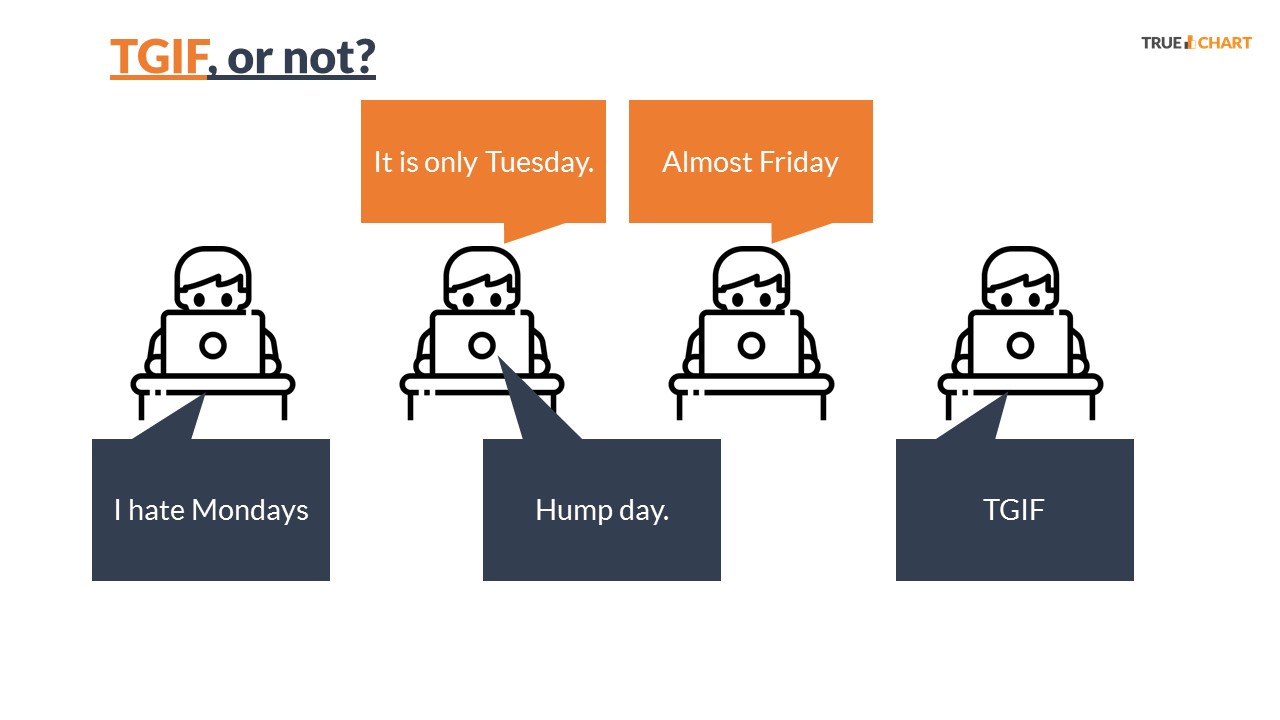 TGIF, or not?

TRUE CHART

It is only Tuesday.

Almost Friday

I hate Mondays

Hump day.

TGIF